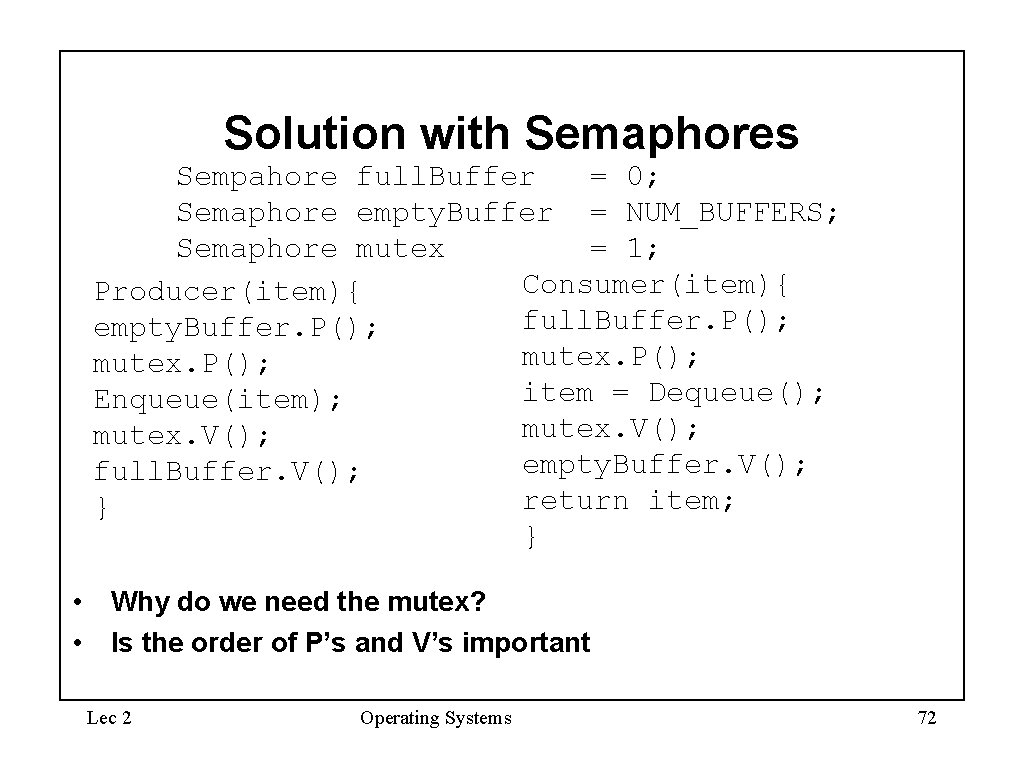 Solution with Semaphores

Sempahore full.Buffer = 0;
Semaphore empty.Buffer = NUM_BUFFERS;
Semaphore mutex = 1;

Producer(item){
empty.Buffer.P();
mutex.P();
Enqueue(item);
mutex.V();
full.Buffer.V();
}

Consumer(item){
full.Buffer.P();
mutex.P();
item = Dequeue();
mutex.V();
empty.Buffer.V();
return item;
}

• Why do we need the mutex?
• Is the order of P's and V's important

Lec 2

Operating Systems

72